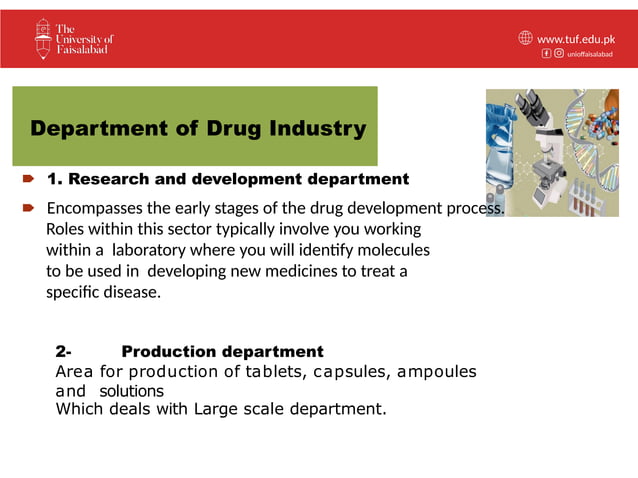 The University of Faisalabad

www.tuf.edu.pk
unioffaisalabad

Department of Drug Industry

1. Research and development department

Encompasses the early stages of the drug development process. Roles within this sector typically involve you working within a laboratory where you will identify molecules to be used in developing new medicines to treat a specific disease.

2- Production department
Area for production of tablets, capsules, ampoules and solutions
Which deals with Large scale department.